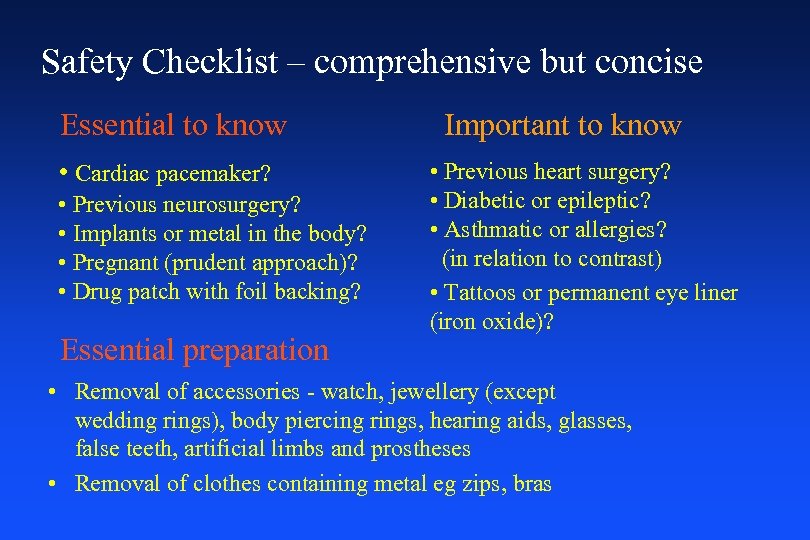 Safety Checklist – comprehensive but concise

Essential to know

• Cardiac pacemaker?
• Previous neurosurgery?
• Implants or metal in the body?
• Pregnant (prudent approach)?
• Drug patch with foil backing?

Important to know

• Previous heart surgery?
• Diabetic or epileptic?
• Asthmatic or allergies? (in relation to contrast)
• Tattoos or permanent eye liner (iron oxide)?

Essential preparation

• Removal of accessories - watch, jewellery (except wedding rings), body piercing rings, hearing aids, glasses, false teeth, artificial limbs and prostheses
• Removal of clothes containing metal eg zips, bras